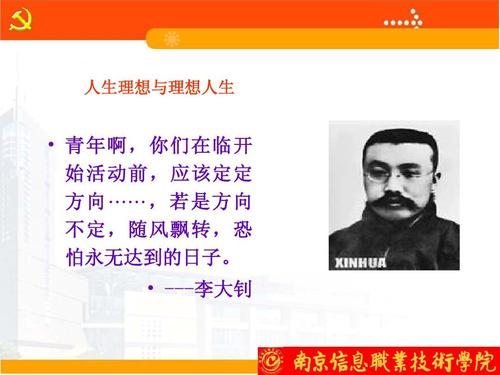 人生理想与理想人生

• 青年啊，你们在临开始活动前，应该定定方向……，若是方向不定，随风飘转，恐怕永无达到的日子。

• ---李大钊

XINHUA

南京信息職業技術學院